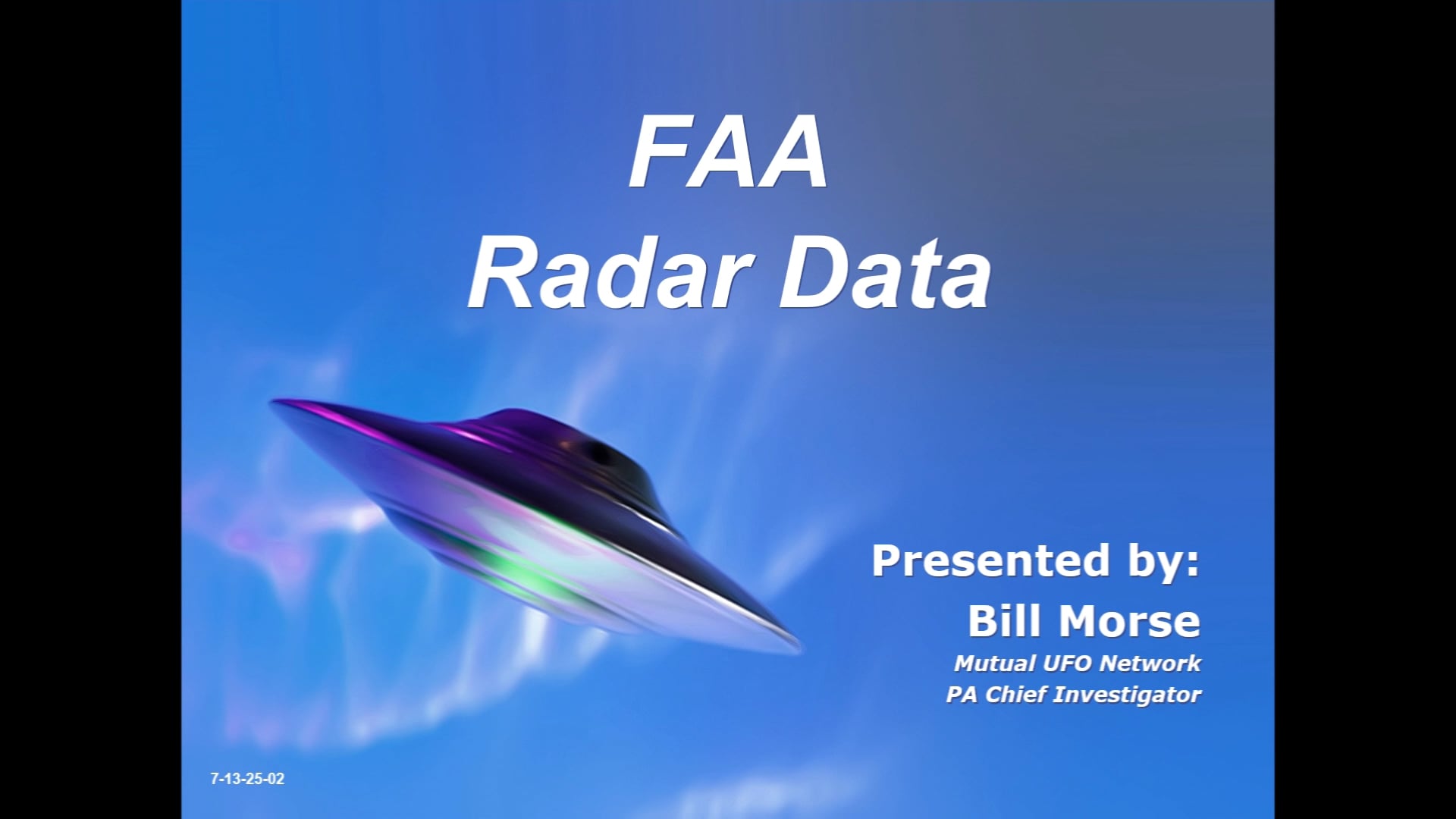 FAA
Radar Data

Presented by:
Bill Morse
Mutual UFO Network
PA Chief Investigator

7-13-25-02